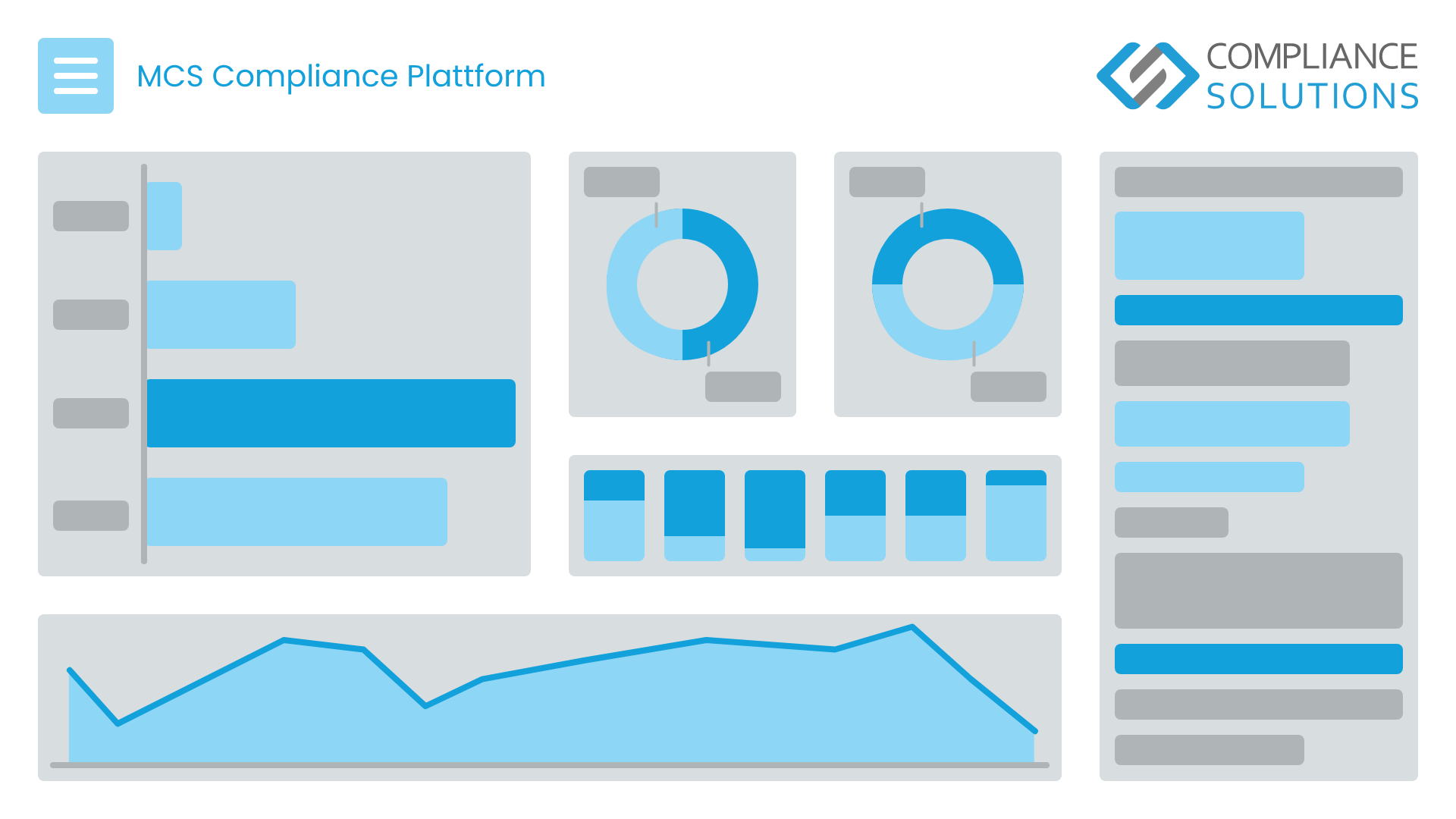 MCS Compliance Plattform

COMPLIANCE
SOLUTIONS